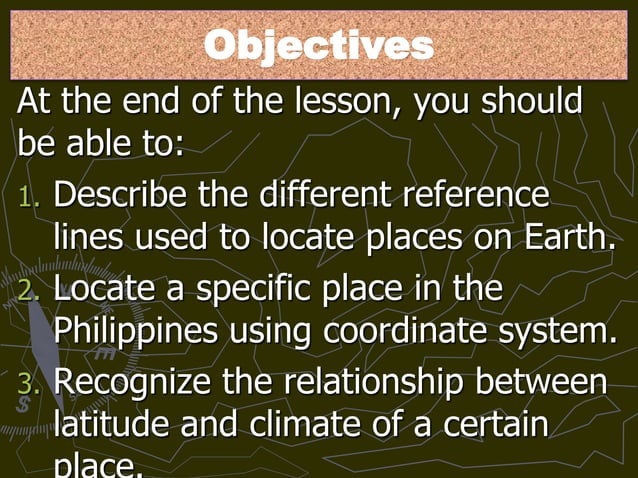 Objectives

At the end of the lesson, you should be able to:

1. Describe the different reference lines used to locate places on Earth.
2. Locate a specific place in the Philippines using coordinate system.
3. Recognize the relationship between latitude and climate of a certain place.